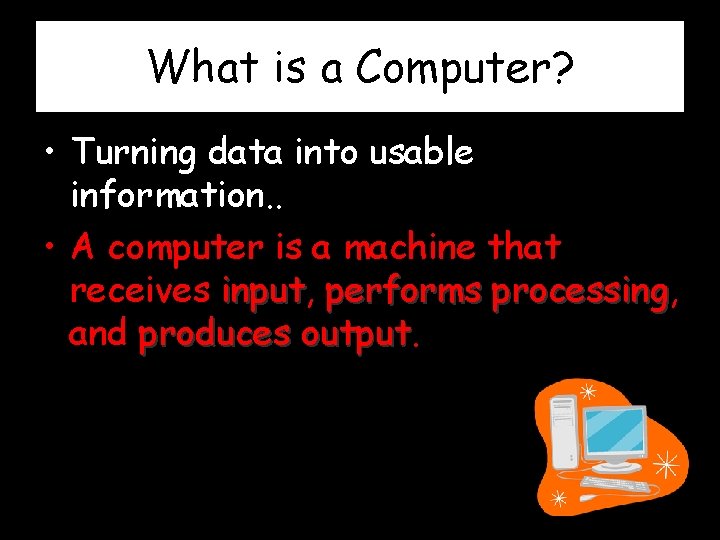 What is a Computer?

• Turning data into usable information..

• A computer is a machine that receives input, performs processing, and produces output.